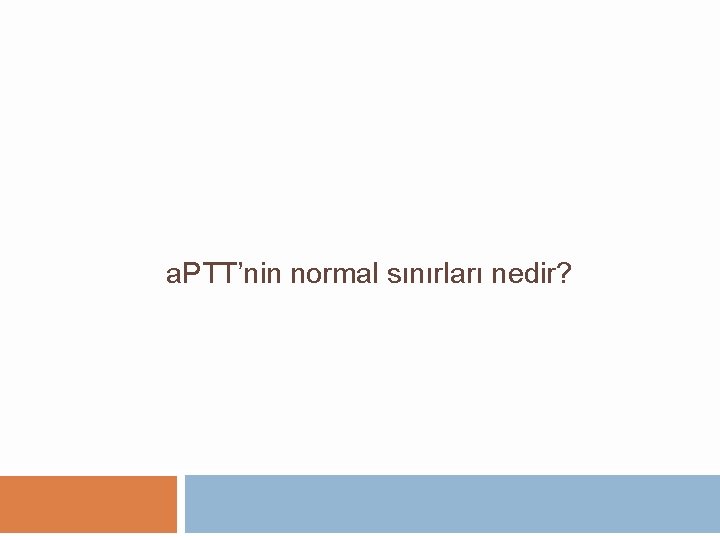 aPTT’nin normal sınırları nedir?